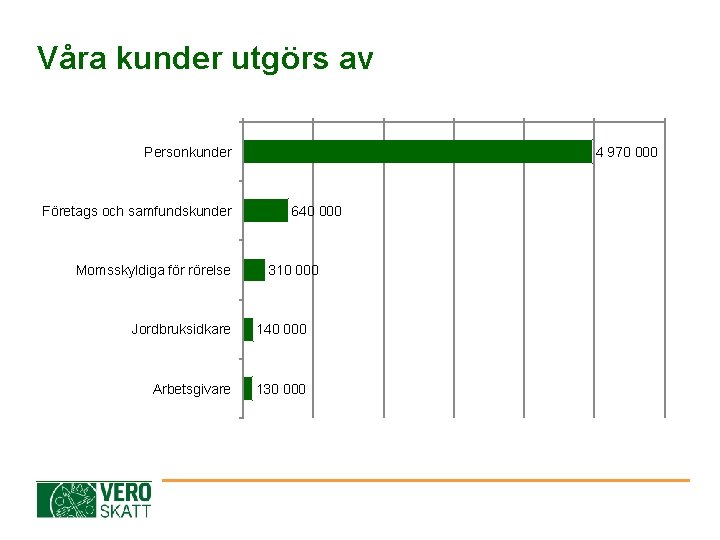 Våra kunder utgörs av

Personkunder 4 970 000

Företags och samfundskunder 640 000

Momsskyldiga för rörelse 310 000

Jordbruksidkare 140 000

Arbetsgivare 130 000

VERO
SKATT